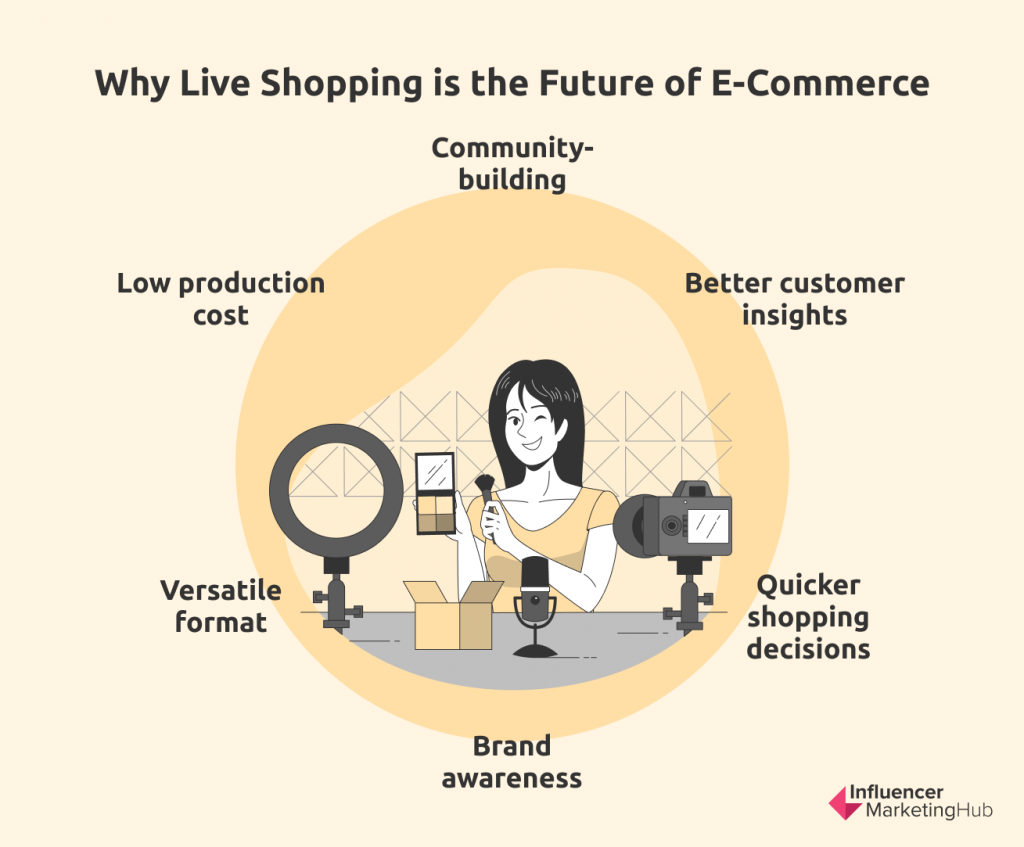 Why Live Shopping is the Future of E-Commerce

Community-building

Low production cost

Better customer insights

Versatile format

Quicker shopping decisions

Brand awareness

Influencer MarketingHub